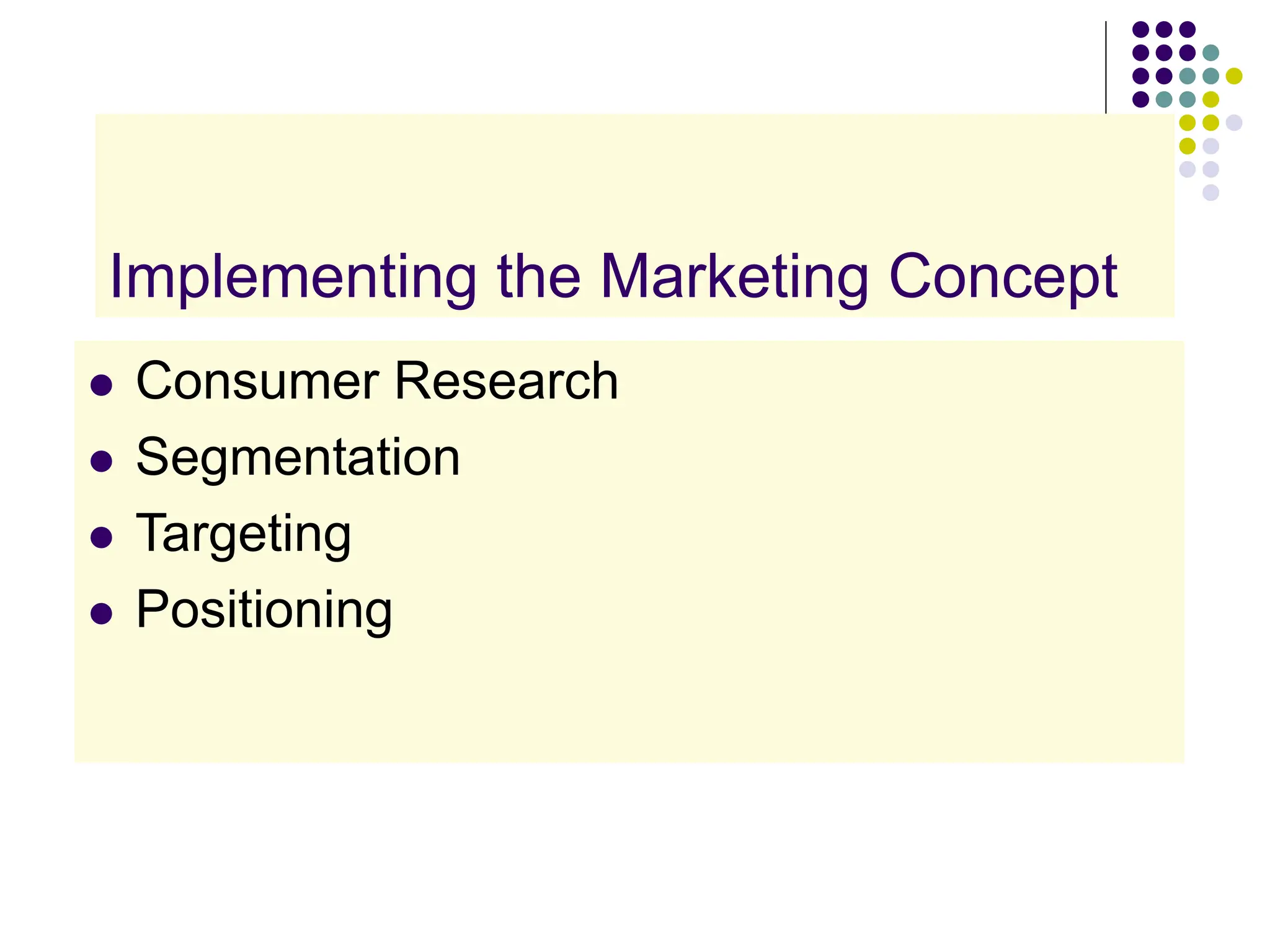 Implementing the Marketing Concept

- Consumer Research
- Segmentation
- Targeting
- Positioning